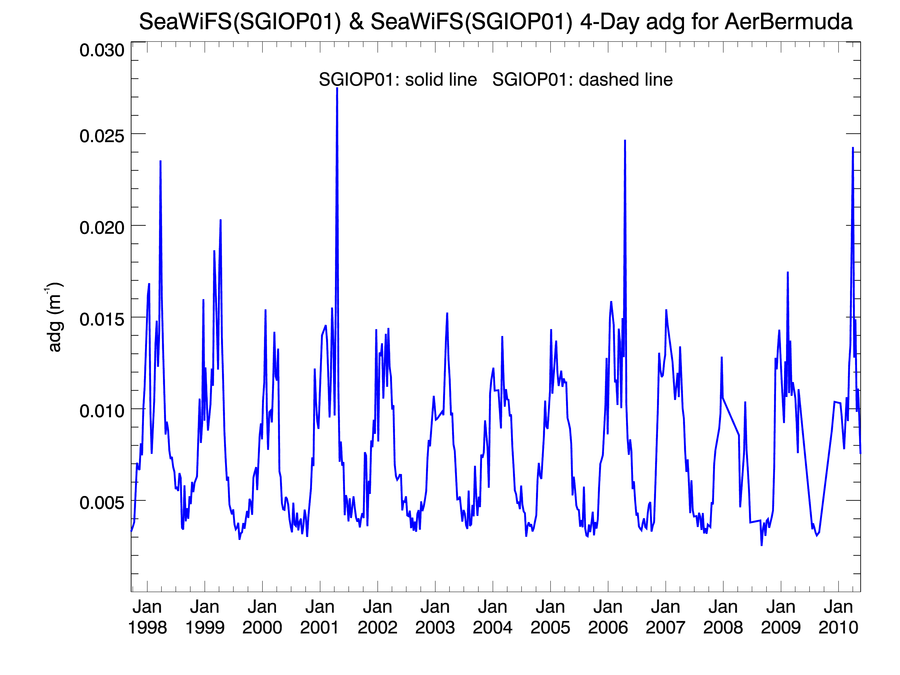 SeaWiFS(SGIOP01) & SeaWiFS(SGIOP01) 4-Day adg for AerBermuda

SGIOP01: solid line SGIOP01: dashed line

0.030
0.025
0.020
0.015
0.010
0.005

adg ($m^{-1}$)

Jan 1998
Jan 1999
Jan 2000
Jan 2001
Jan 2002
Jan 2003
Jan 2004
Jan 2005
Jan 2006
Jan 2007
Jan 2008
Jan 2009
Jan 2010